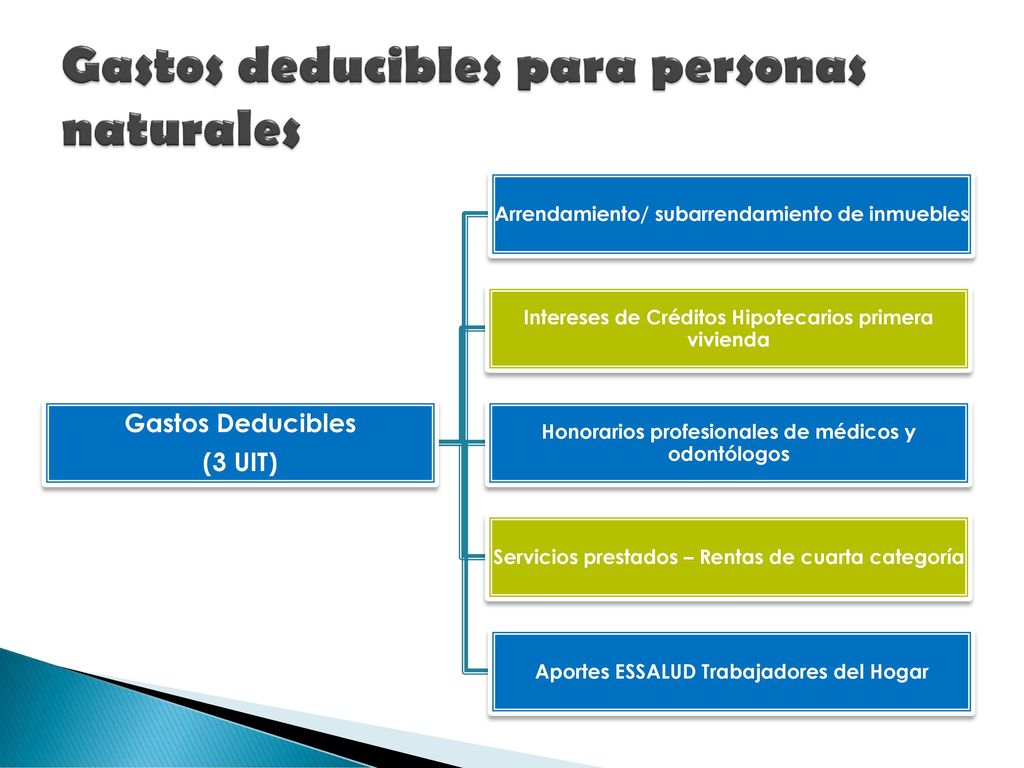 Gastos deducibles para personas naturales

Gastos Deducibles
(3 UIT)

Arrendamiento/ subarrendamiento de inmuebles

Intereses de Créditos Hipotecarios primera vivienda

Honorarios profesionales de médicos y odontólogos

Servicios prestados – Rentas de cuarta categoría

Aportes ESSALUD Trabajadores del Hogar